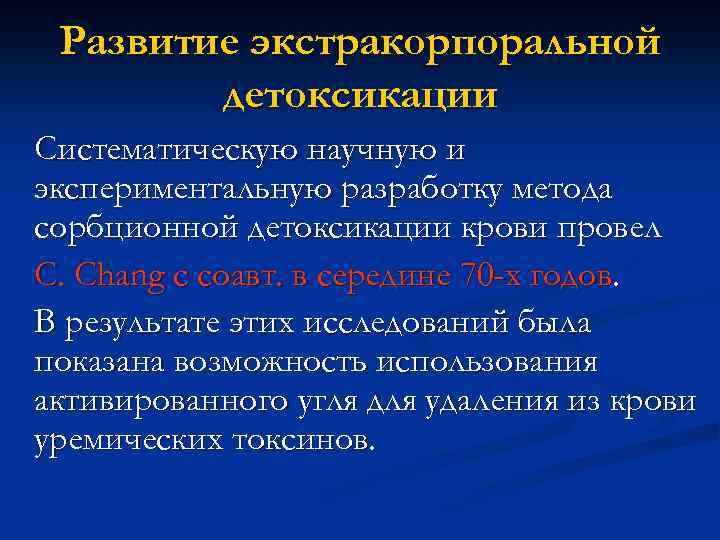 Развитие экстракорпоральной детоксикации

Систематическую научную и экспериментальную разработку метода сорбционной детоксикации крови провел С. Chang с соавт. в середине 70-х годов.

В результате этих исследований была показана возможность использования активированного угля для удаления из крови уремических токсинов.